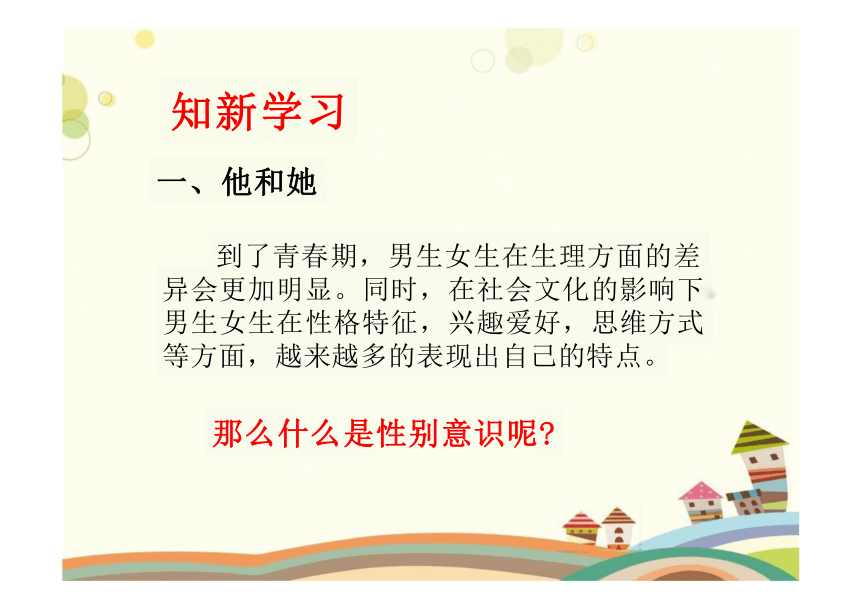 知新学习

一、他和她

到了青春期，男生女生在生理方面的差异会更加明显。同时，在社会文化的影响下男生女生在性格特征，兴趣爱好，思维方式等方面，越来越多的表现出自己的特点。

那么什么是性别意识呢?